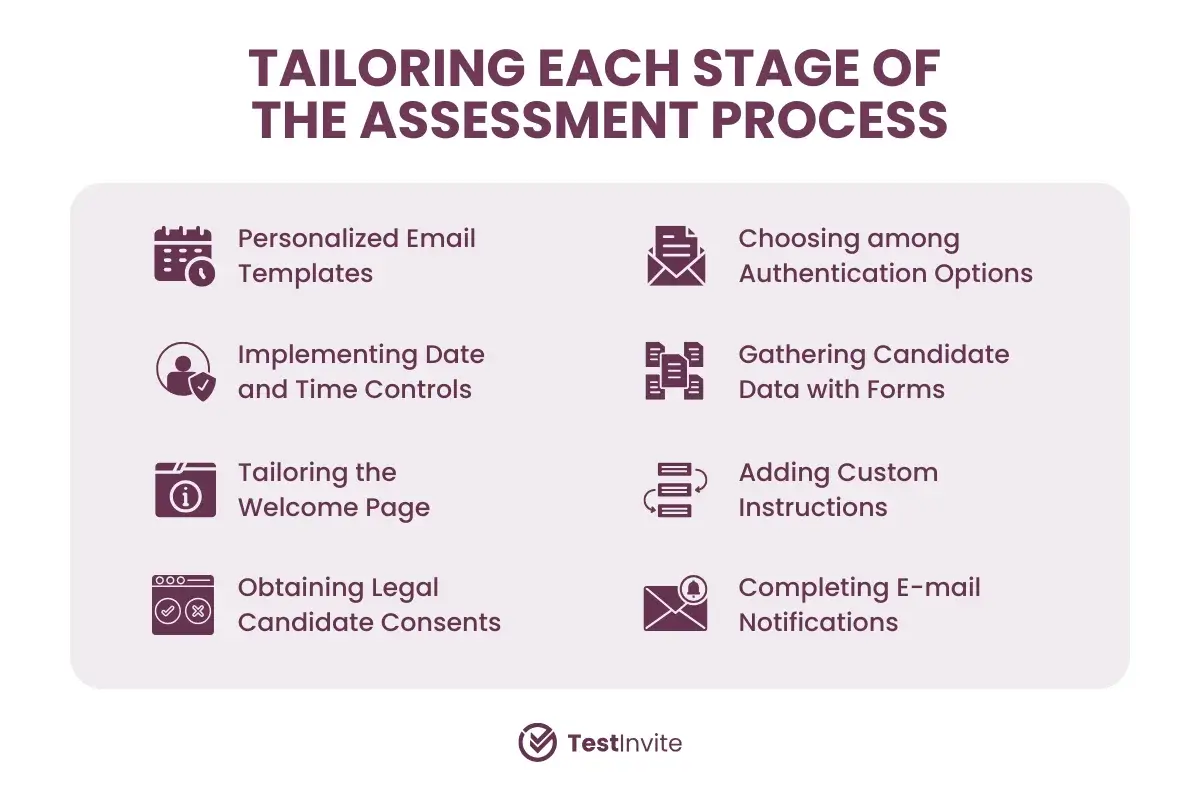 TAILORING EACH STAGE OF THE ASSESSMENT PROCESS

Personalized Email Templates

Implementing Date and Time Controls

Tailoring the Welcome Page

Obtaining Legal Candidate Consents

Choosing among Authentication Options

Gathering Candidate Data with Forms

Adding Custom Instructions

Completing E-mail Notifications

TestInvite